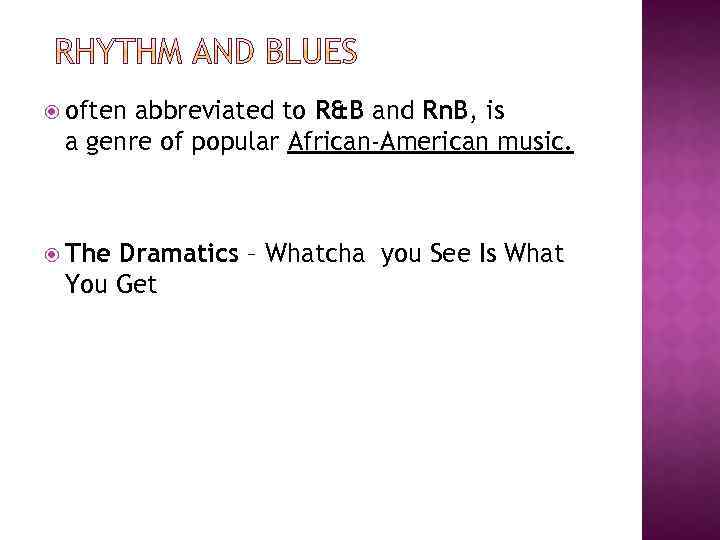 RHYTHM AND BLUES

often abbreviated to R&B and RnB, is a genre of popular African-American music.

The Dramatics – Whatcha you See Is What You Get